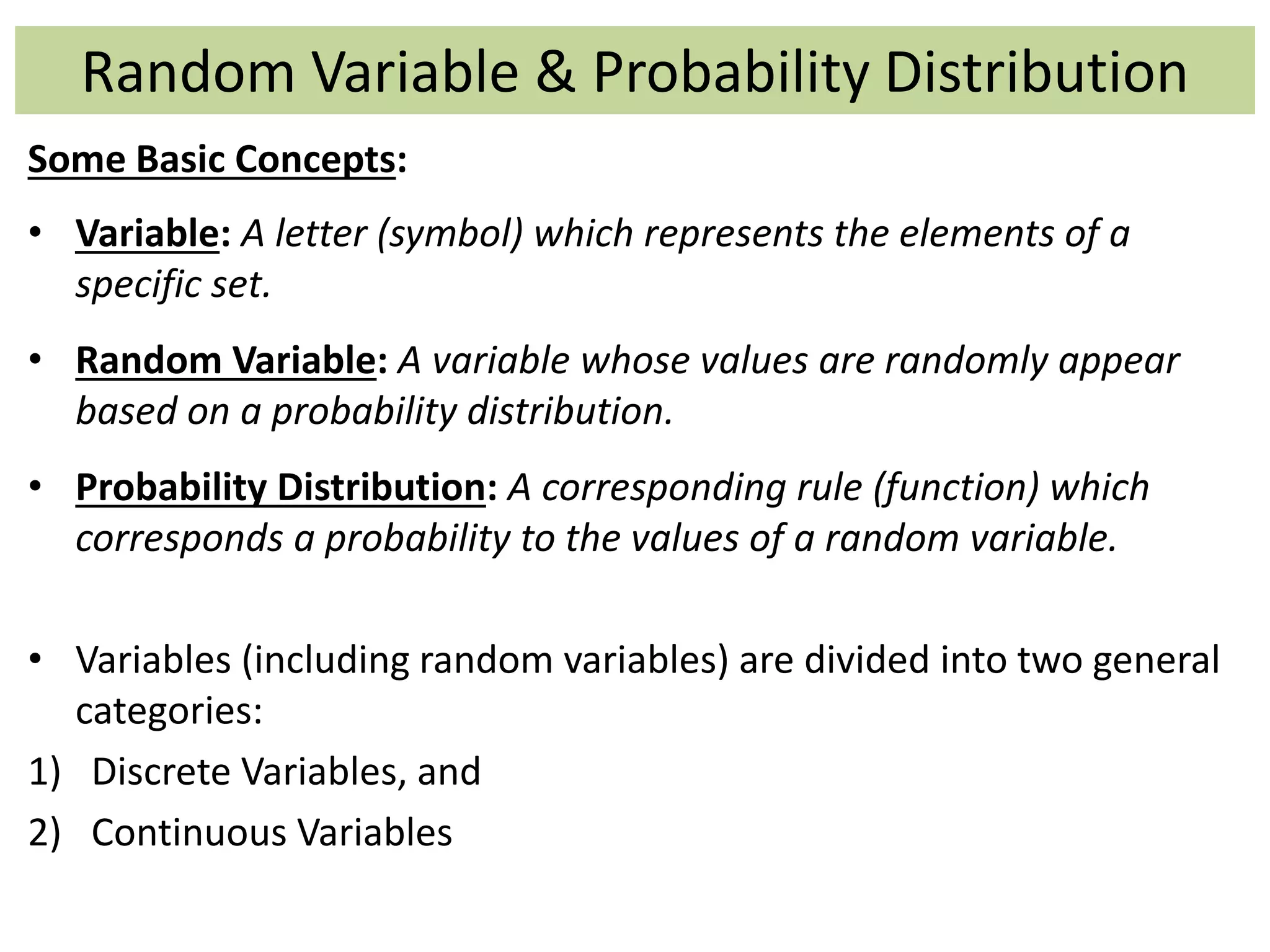 Random Variable & Probability Distribution

Some Basic Concepts:

• Variable: A letter (symbol) which represents the elements of a specific set.

• Random Variable: A variable whose values are randomly appear based on a probability distribution.

• Probability Distribution: A corresponding rule (function) which corresponds a probability to the values of a random variable.

• Variables (including random variables) are divided into two general categories:

1) Discrete Variables, and

2) Continuous Variables